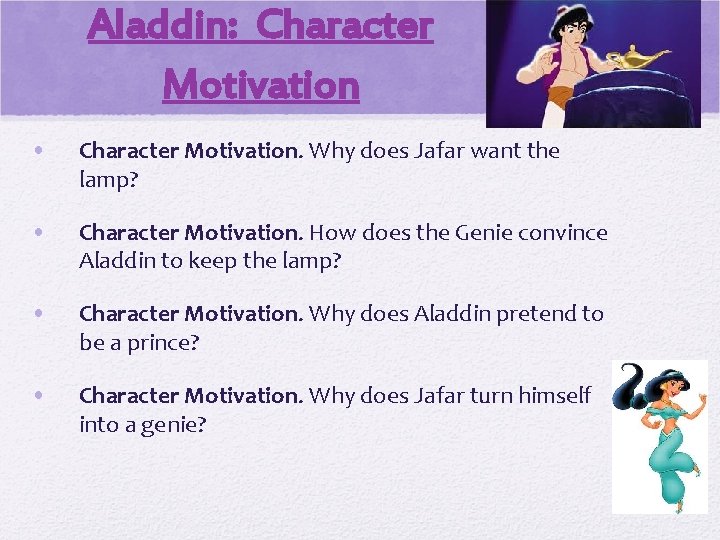 Aladdin: Character Motivation

• Character Motivation. Why does Jafar want the lamp?

• Character Motivation. How does the Genie convince Aladdin to keep the lamp?

• Character Motivation. Why does Aladdin pretend to be a prince?

• Character Motivation. Why does Jafar turn himself into a genie?